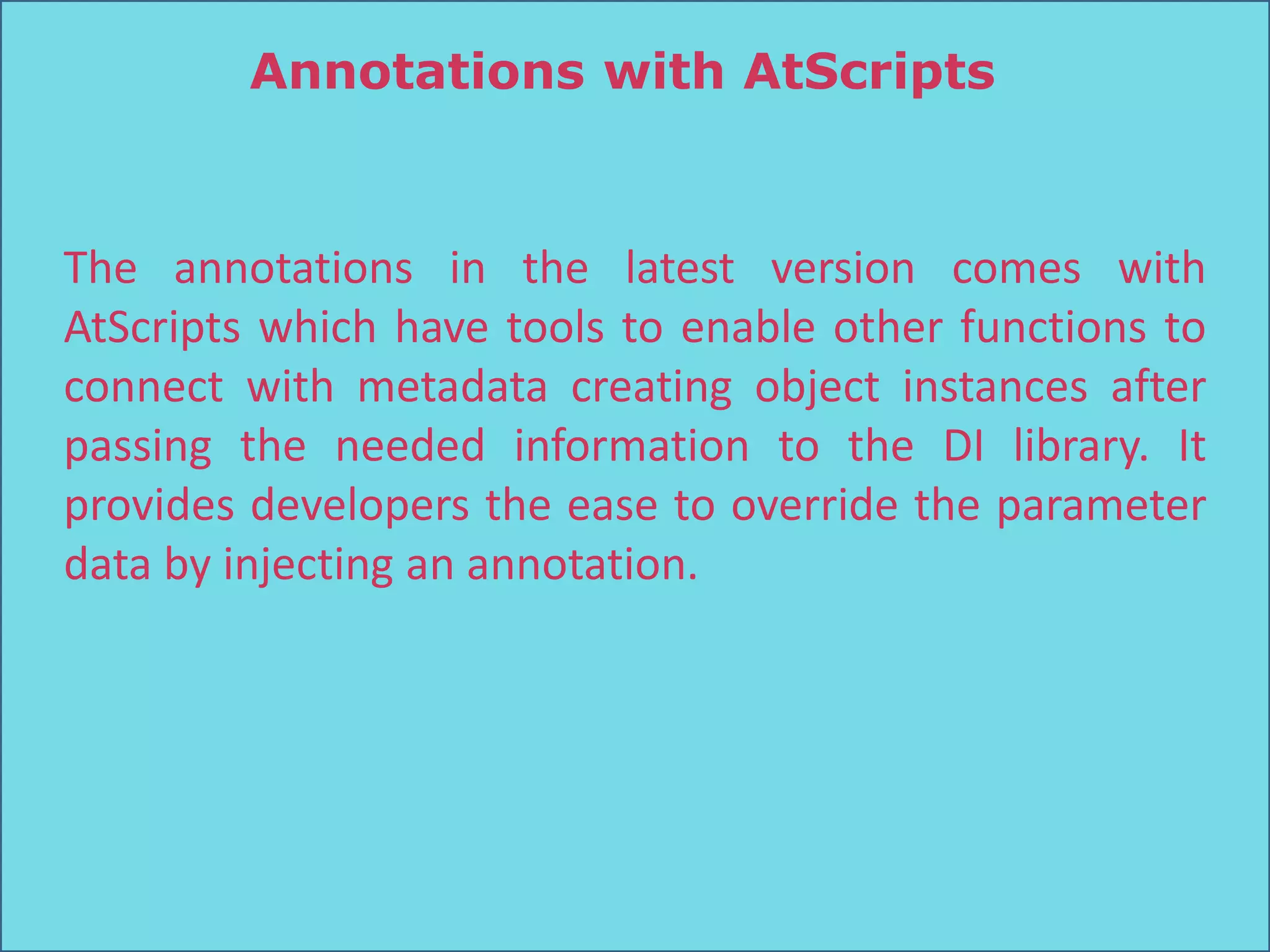 Annotations with AtScripts

The annotations in the latest version comes with AtScripts which have tools to enable other functions to connect with metadata creating object instances after passing the needed information to the DI library. It provides developers the ease to override the parameter data by injecting an annotation.